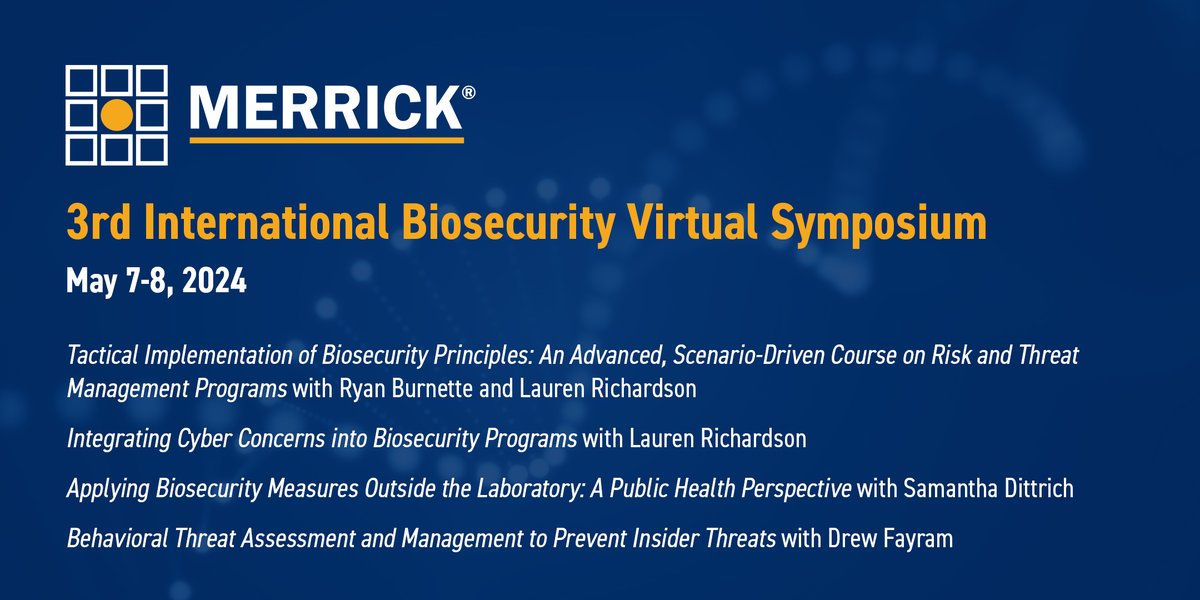 MERRICK®

3rd International Biosecurity Virtual Symposium

May 7-8, 2024

Tactical Implementation of Biosecurity Principles: An Advanced, Scenario-Driven Course on Risk and Threat Management Programs with Ryan Burnette and Lauren Richardson

Integrating Cyber Concerns into Biosecurity Programs with Lauren Richardson

Applying Biosecurity Measures Outside the Laboratory: A Public Health Perspective with Samantha Dittrich

Behavioral Threat Assessment and Management to Prevent Insider Threats with Drew Fayram